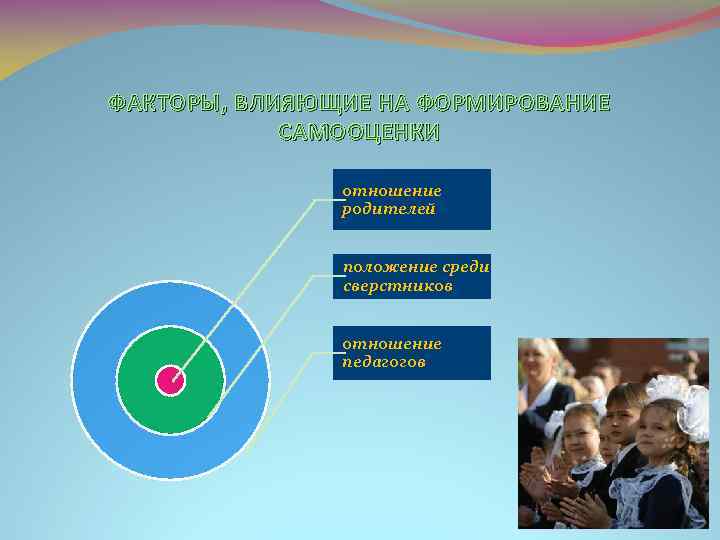 ФАКТОРЫ, ВЛИЯЮЩИЕ НА ФОРМИРОВАНИЕ САМООЦЕНКИ

отношение родителей

положение среди сверстников

отношение педагогов